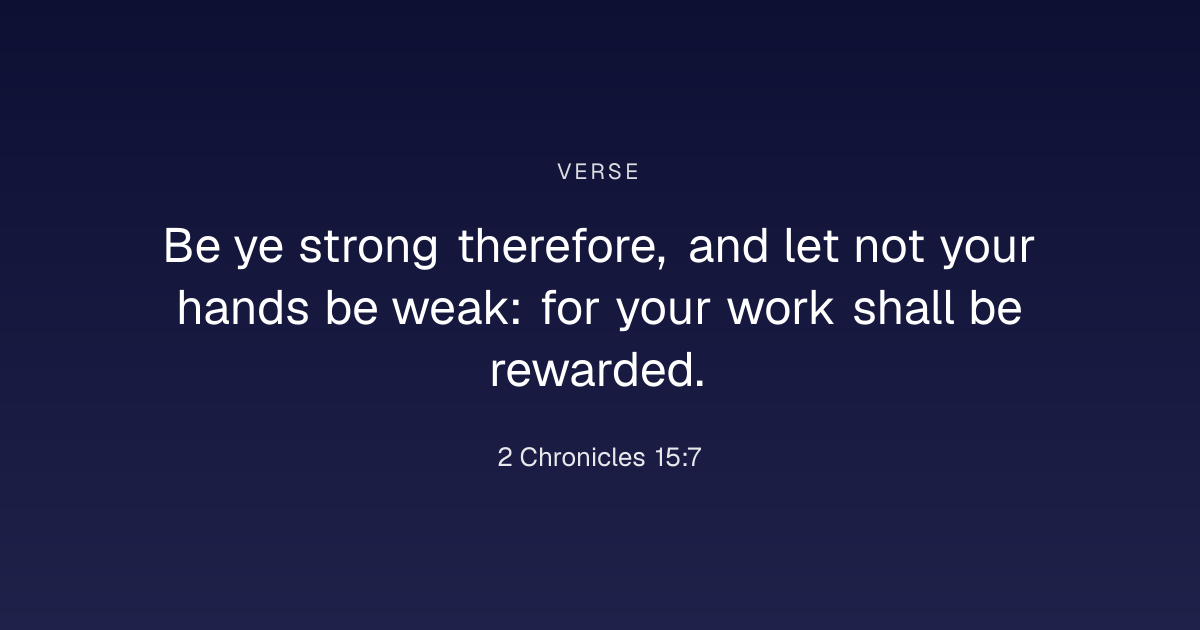 VERSE

Be ye strong therefore, and let not your hands be weak: for your work shall be rewarded.

2 Chronicles 15:7